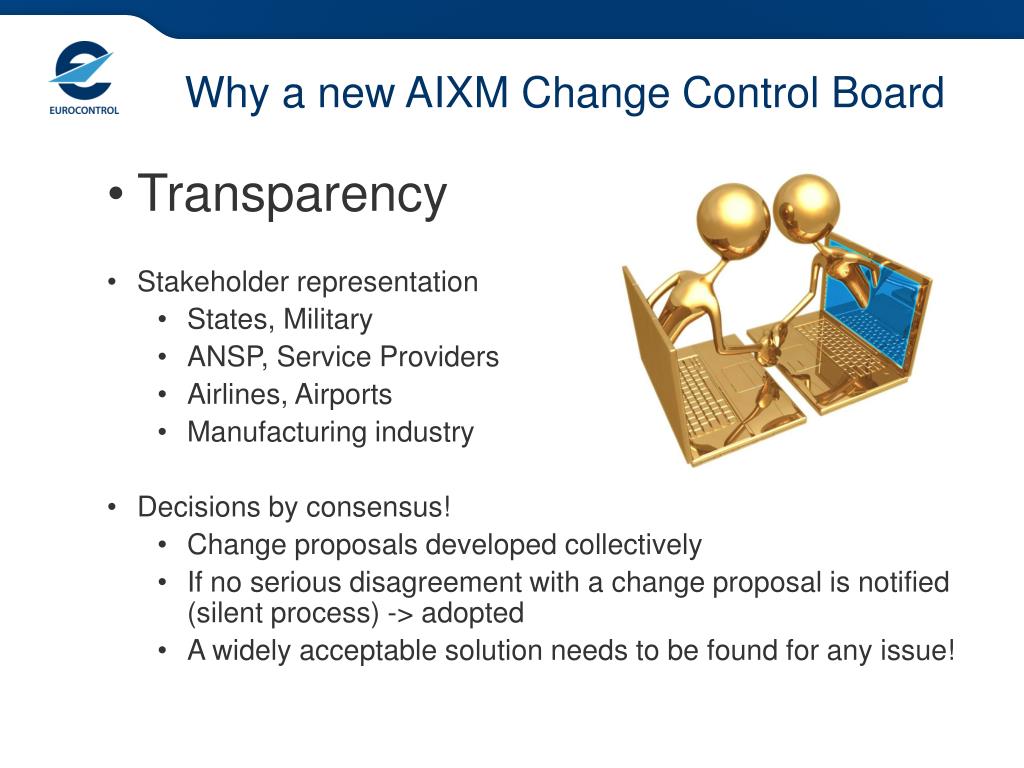 EUROCONTROL

Why a new AIXM Change Control Board

• Transparency

• Stakeholder representation
  • States, Military
  • ANSP, Service Providers
  • Airlines, Airports
  • Manufacturing industry

• Decisions by consensus!
  • Change proposals developed collectively
  • If no serious disagreement with a change proposal is notified (silent process) -> adopted
  • A widely acceptable solution needs to be found for any issue!